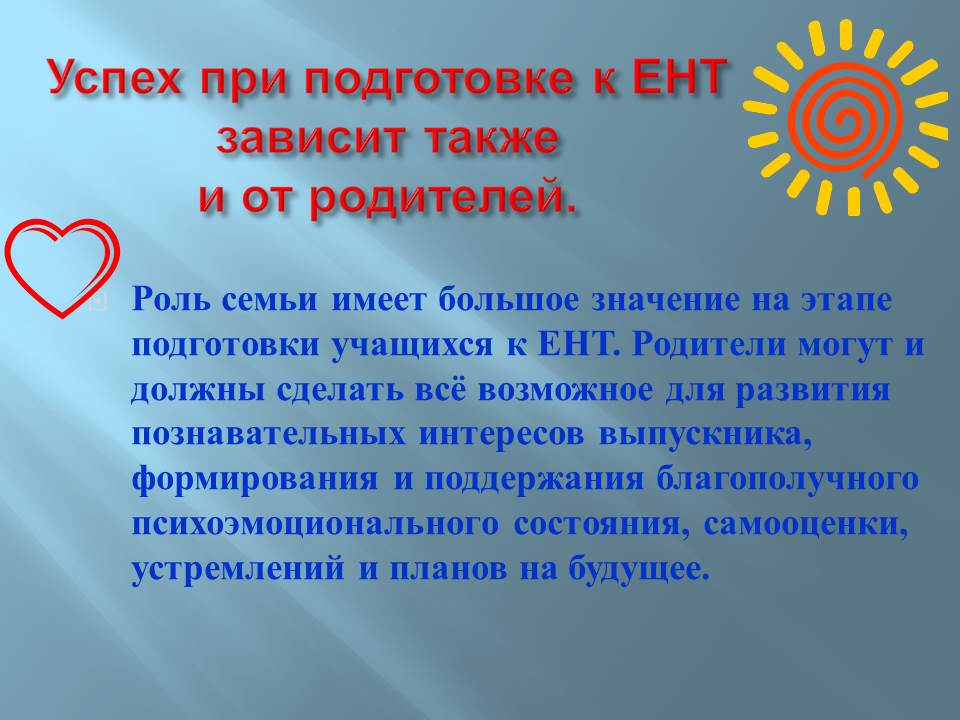 Успех при подготовке к ЕНТ зависит также и от родителей.

Роль семьи имеет большое значение на этапе подготовки учащихся к ЕНТ. Родители могут и должны сделать всё возможное для развития познавательных интересов выпускника, формирования и поддержания благополучного психоэмоционального состояния, самооценки, устремлений и планов на будущее.